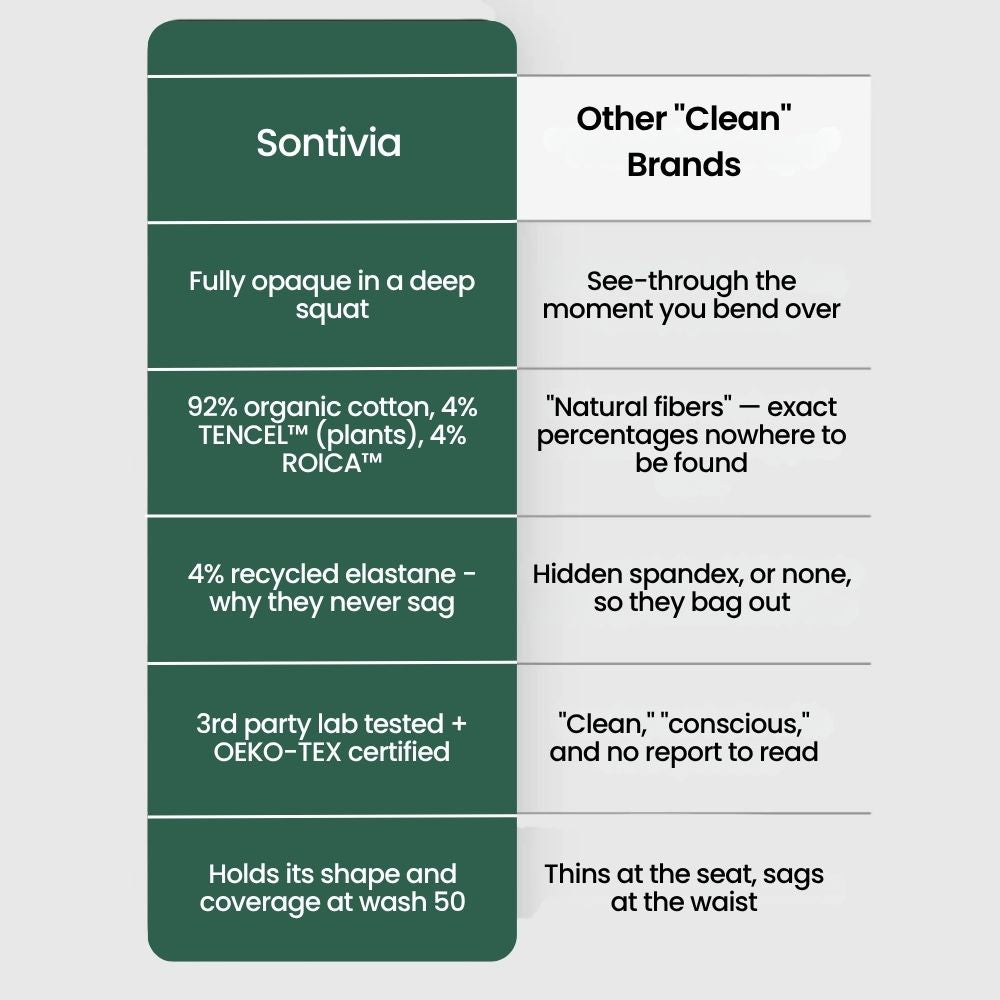 | Sontivia | Other "Clean" Brands |
|---|---|
| Fully opaque in a deep squat | See-through the moment you bend over |
| 92% organic cotton, 4% TENCEL™ (plants), 4% ROICA™ | "Natural fibers" — exact percentages nowhere to be found |
| 4% recycled elastane - why they never sag | Hidden spandex, or none, so they bag out |
| 3rd party lab tested + OEKO-TEX certified | "Clean," "conscious," and no report to read |
| Holds its shape and coverage at wash 50 | Thins at the seat, sags at the waist |